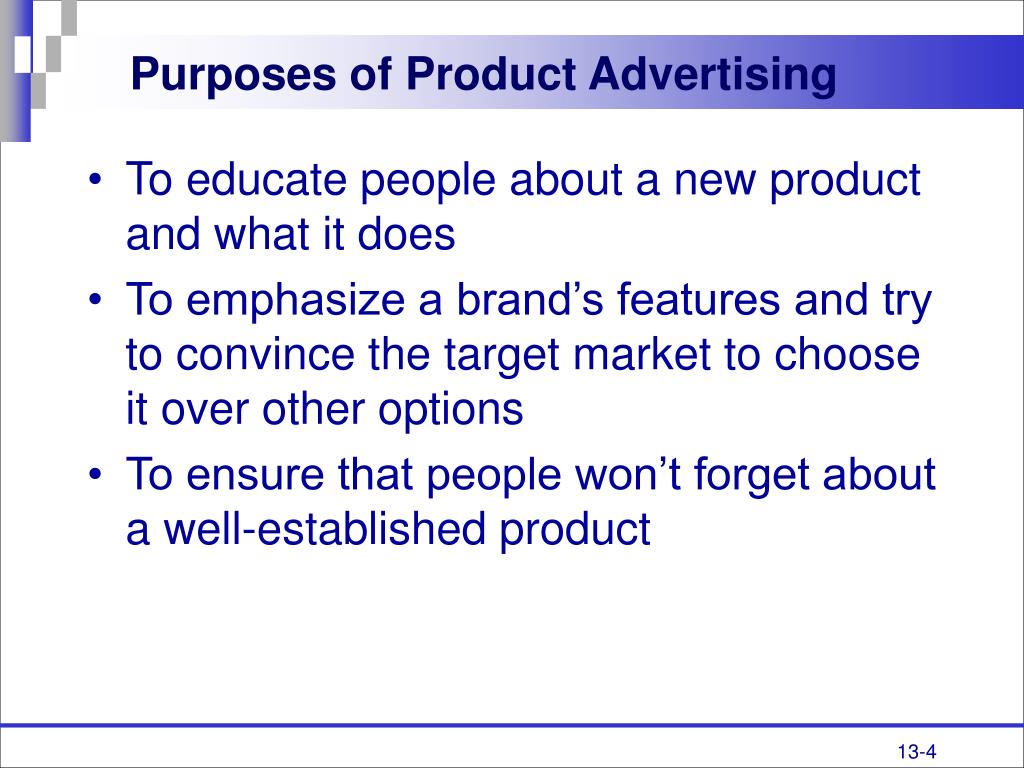 Purposes of Product Advertising

• To educate people about a new product and what it does

• To emphasize a brand’s features and try to convince the target market to choose it over other options

• To ensure that people won’t forget about a well-established product

13-4